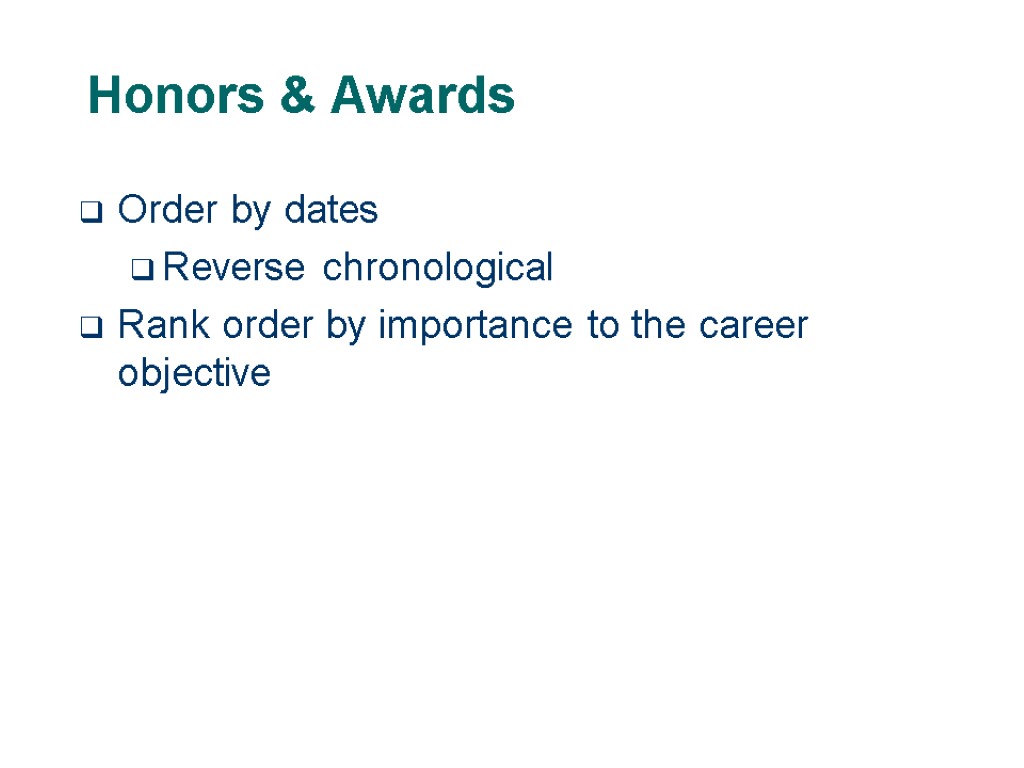 Honors & Awards

Order by dates

Reverse chronological

Rank order by importance to the career objective